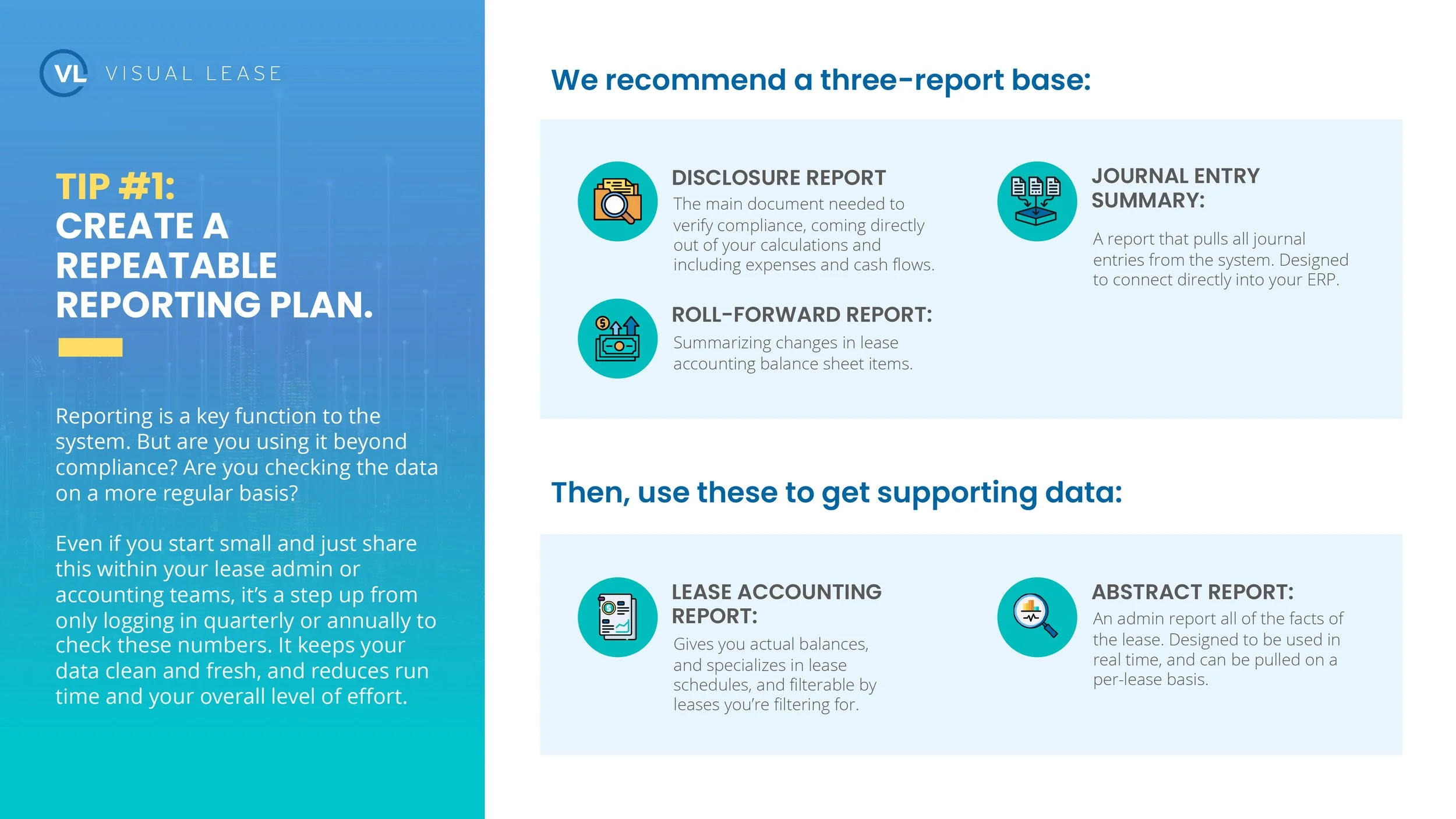 VL VISUAL LEASE

TIP #1:
CREATE A REPEATABLE REPORTING PLAN.

Reporting is a key function to the system. But are you using it beyond compliance? Are you checking the data on a more regular basis?

Even if you start small and just share this within your lease admin or accounting teams, it's a step up from only logging in quarterly or annually to check these numbers. It keeps your data clean and fresh, and reduces run time and your overall level of effort.

We recommend a three-report base:

DISCLOSURE REPORT
The main document needed to verify compliance, coming directly out of your calculations and including expenses and cash flows.

ROLL-FORWARD REPORT:
Summarizing changes in lease accounting balance sheet items.

JOURNAL ENTRY SUMMARY:
A report that pulls all journal entries from the system. Designed to connect directly into your ERP.

Then, use these to get supporting data:

LEASE ACCOUNTING REPORT:
Gives you actual balances, and specializes in lease schedules, and filterable by leases you're filtering for.

ABSTRACT REPORT:
An admin report all of the facts of the lease. Designed to be used in real time, and can be pulled on a per-lease basis.